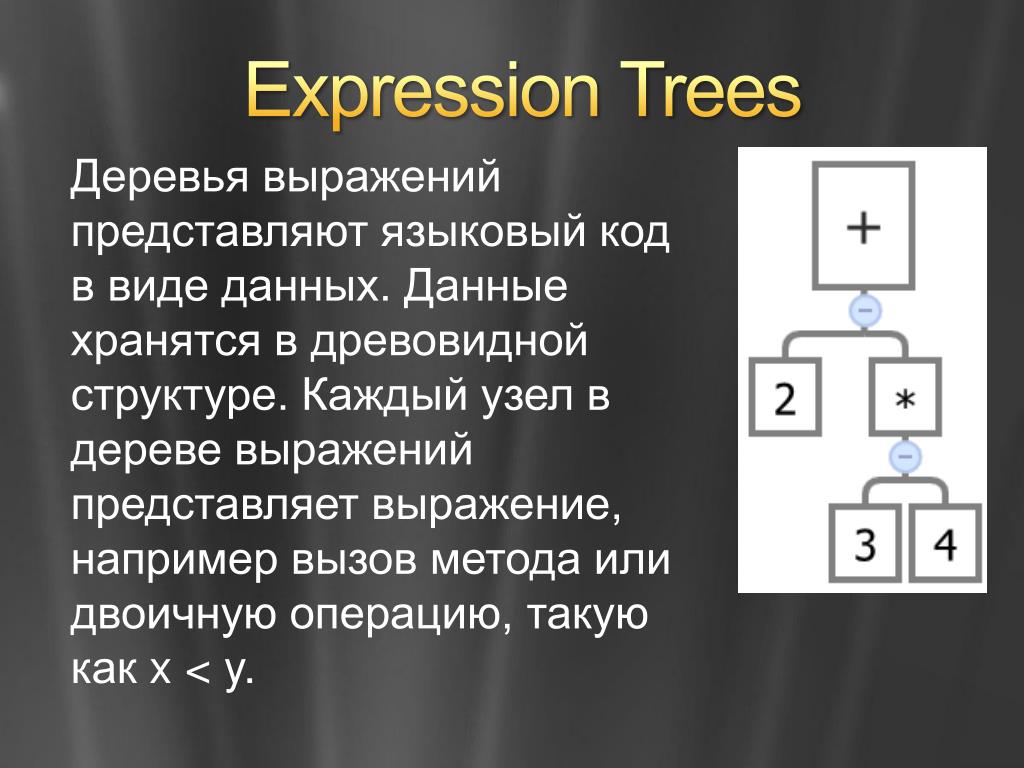 Expression Trees

Деревья выражений представляют языковый код в виде данных. Данные хранятся в древовидной структуре. Каждый узел в дереве выражений представляет выражение, например вызов метода или двоичную операцию, такую как x < y.

+
−
2
*
−
3
4